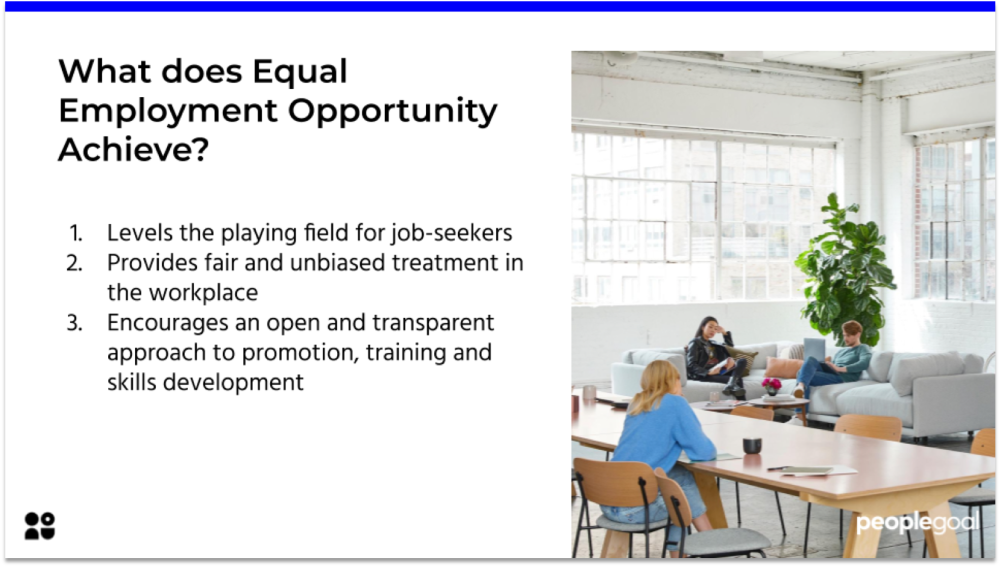 What does Equal Employment Opportunity Achieve?

1. Levels the playing field for job-seekers
2. Provides fair and unbiased treatment in the workplace
3. Encourages an open and transparent approach to promotion, training and skills development

peoplegoal